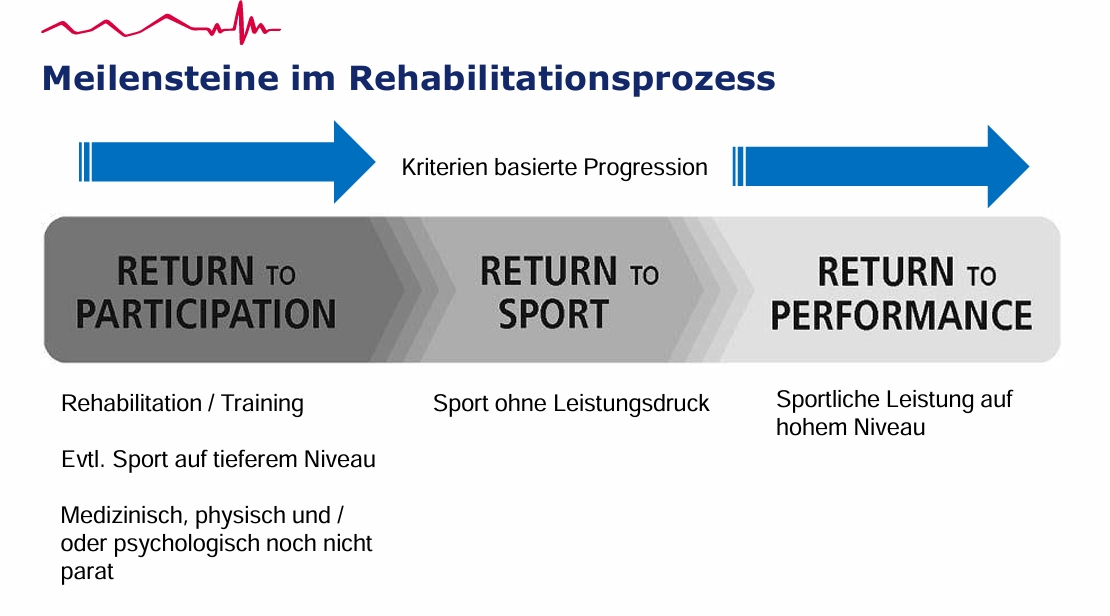 Meilensteine im Rehabilitationsprozess

Kriterien basierte Progression

RETURN TO PARTICIPATION

RETURN TO SPORT

RETURN TO PERFORMANCE

Rehabilitation / Training

Evtl. Sport auf tieferem Niveau

Medizinisch, physisch und / oder psychologisch noch nicht parat

Sport ohne Leistungsdruck

Sportliche Leistung auf hohem Niveau